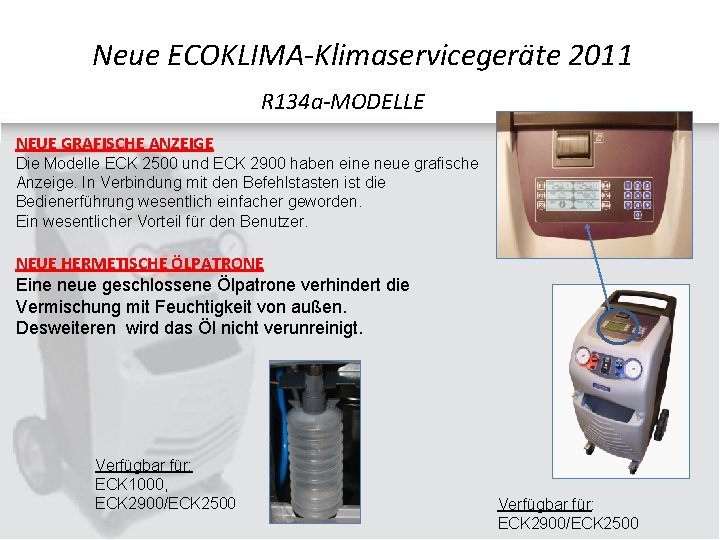 Neue ECOKLIMA-Klimaservicegeräte 2011

R134a-MODELLE

NEUE GRAFISCHE ANZEIGE
Die Modelle ECK 2500 und ECK 2900 haben eine neue grafische Anzeige. In Verbindung mit den Befehlstasten ist die Bedienerführung wesentlich einfacher geworden.
Ein wesentlicher Vorteil für den Benutzer.

NEUE HERMETISCHE ÖLPATRONE
Eine neue geschlossene Ölpatrone verhindert die Vermischung mit Feuchtigkeit von außen.
Desweiteren wird das Öl nicht verunreinigt.

Verfügbar für:
ECK1000,
ECK2900/ECK2500

Verfügbar für:
ECK2900/ECK2500